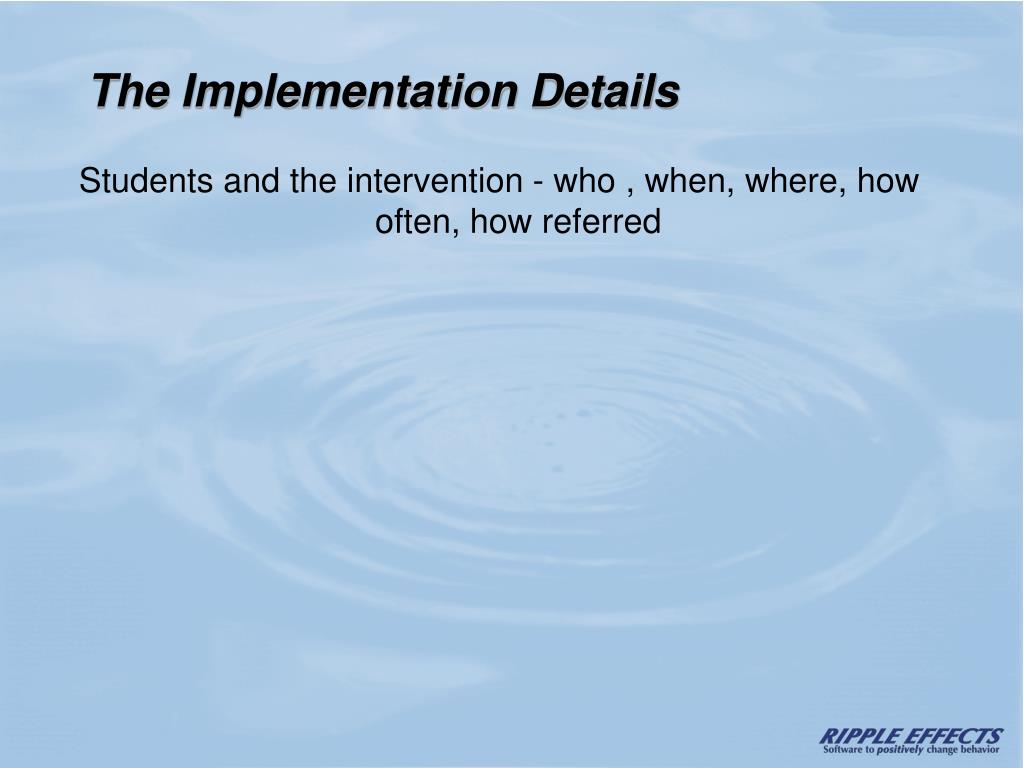 The Implementation Details

Students and the intervention - who , when, where, how often, how referred

RIPPLE EFFECTS
Software to positively change behavior